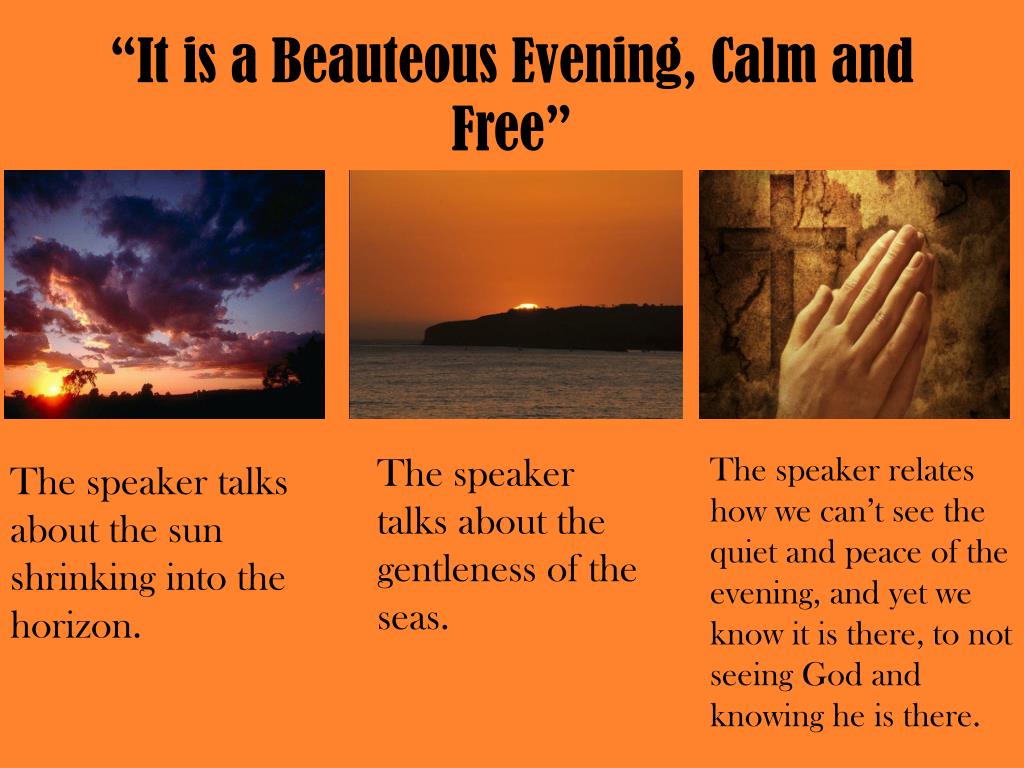 “It is a Beauteous Evening, Calm and Free”

The speaker talks about the sun shrinking into the horizon.

The speaker talks about the gentleness of the seas.

The speaker relates how we can’t see the quiet and peace of the evening, and yet we know it is there, to not seeing God and knowing he is there.